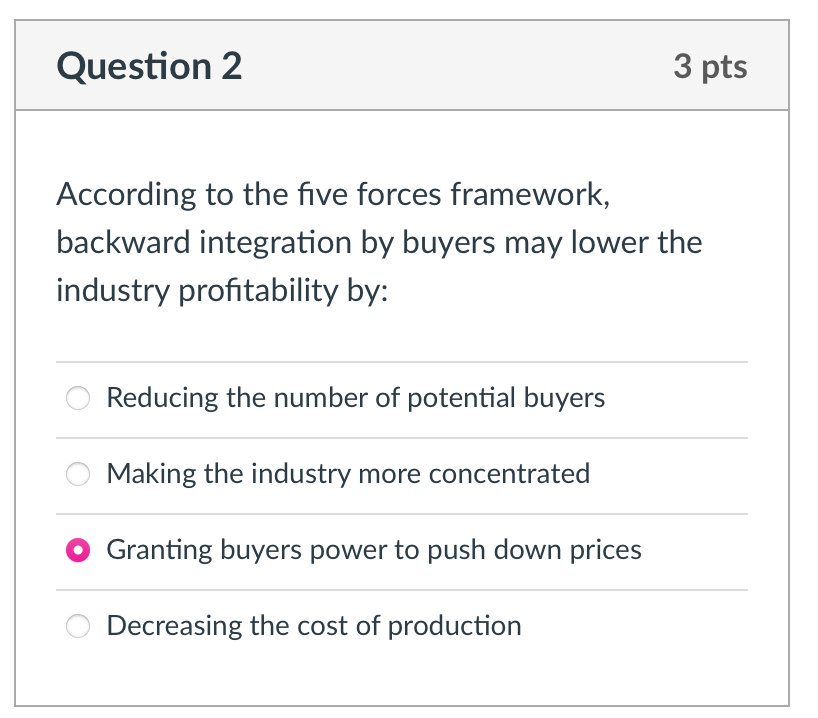 Question 2

3 pts

According to the five forces framework, backward integration by buyers may lower the industry profitability by:

Reducing the number of potential buyers

Making the industry more concentrated

Granting buyers power to push down prices

Decreasing the cost of production